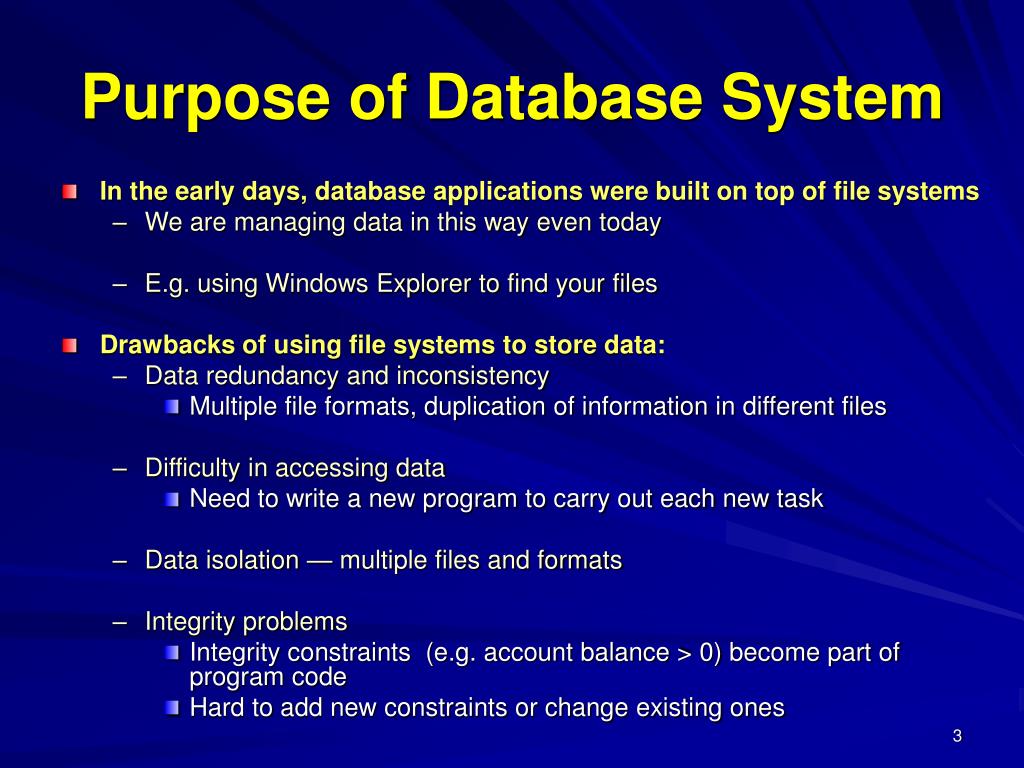 Purpose of Database System

In the early days, database applications were built on top of file systems
– We are managing data in this way even today

– E.g. using Windows Explorer to find your files

Drawbacks of using file systems to store data:
– Data redundancy and inconsistency
Multiple file formats, duplication of information in different files

– Difficulty in accessing data
Need to write a new program to carry out each new task

– Data isolation — multiple files and formats

– Integrity problems
Integrity constraints (e.g. account balance > 0) become part of program code
Hard to add new constraints or change existing ones

3